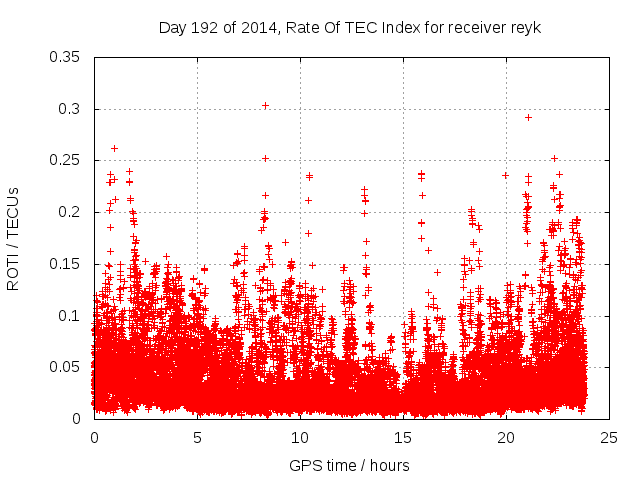 Day 192 of 2014, Rate Of TEC Index for receiver reyk

ROTI / TECUs

0.35
0.3
0.25
0.2
0.15
0.1
0.05
0

0
5
10
15
20
25

GPS time / hours